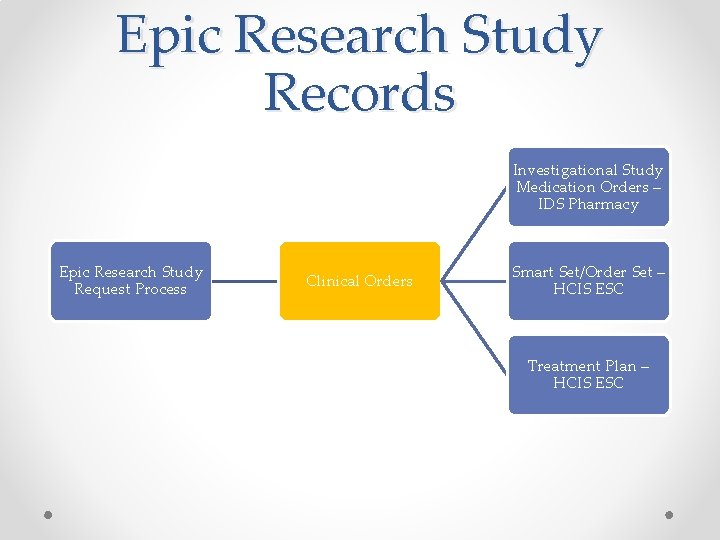 Epic Research Study Records

Epic Research Study Request Process

Clinical Orders

Investigational Study Medication Orders – IDS Pharmacy

Smart Set/Order Set – HCIS ESC

Treatment Plan – HCIS ESC